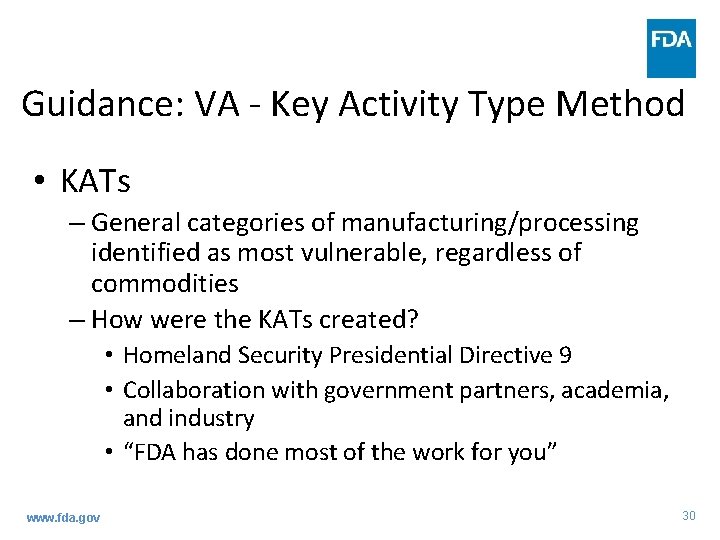 FDA

Guidance: VA - Key Activity Type Method

• KATs
– General categories of manufacturing/processing identified as most vulnerable, regardless of commodities
– How were the KATs created?
• Homeland Security Presidential Directive 9
• Collaboration with government partners, academia, and industry
• "FDA has done most of the work for you"

www.fda.gov

30